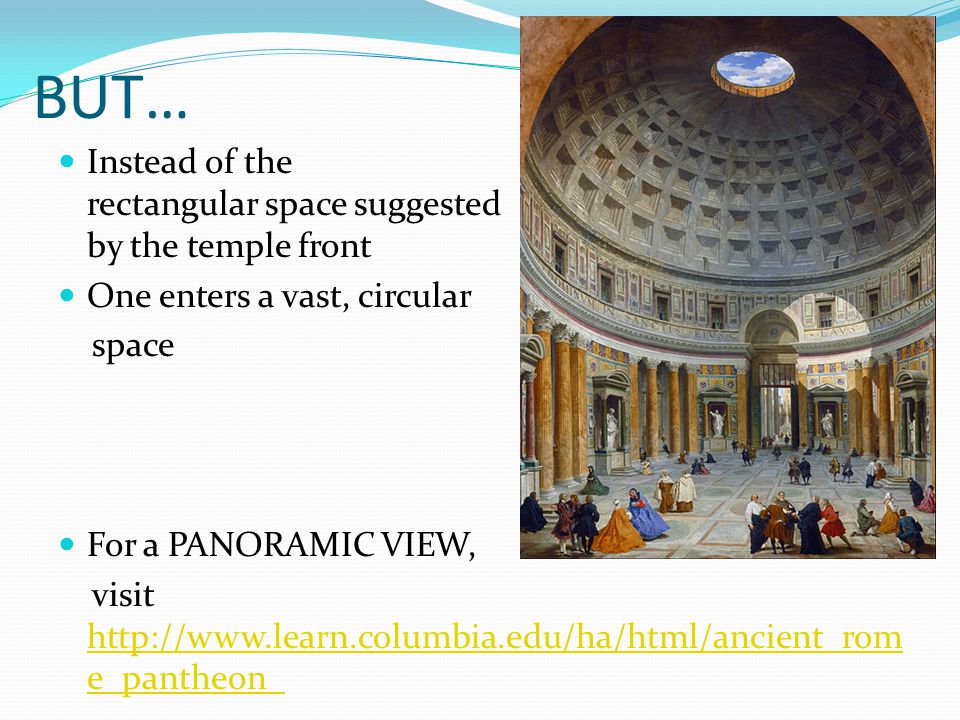 BUT…

Instead of the rectangular space suggested by the temple front

One enters a vast, circular space

For a PANORAMIC VIEW, visit http://www.learn.columbia.edu/ha/html/ancient_rome_pantheon_